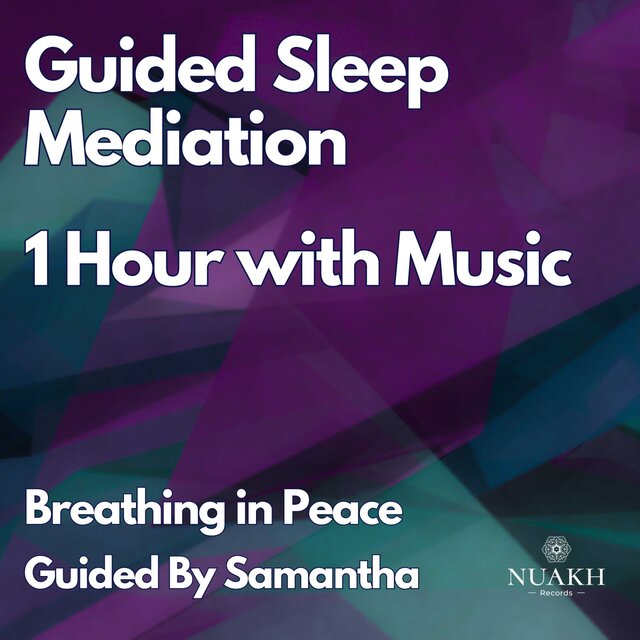 Guided Sleep Mediation

1 Hour with Music

Breathing in Peace

Guided By Samantha

NUAKH
— Records —